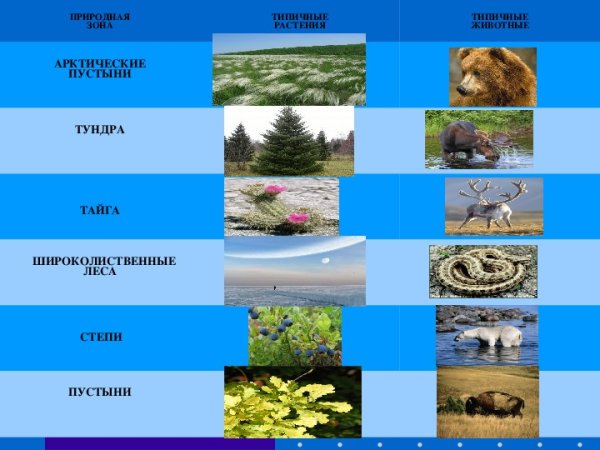 | ПРИРОДНАЯ ЗОНА | ТИПИЧНЫЕ РАСТЕНИЯ | ТИПИЧНЫЕ ЖИВОТНЫЕ |
|---|---|---|
| АРКТИЧЕСКИЕ ПУСТЫНИ | | |
| ТУНДРА | | |
| ТАЙГА | | |
| ШИРОКОЛИСТВЕННЫЕ ЛЕСА | | |
| СТЕПИ | | |
| ПУСТЫНИ | | |